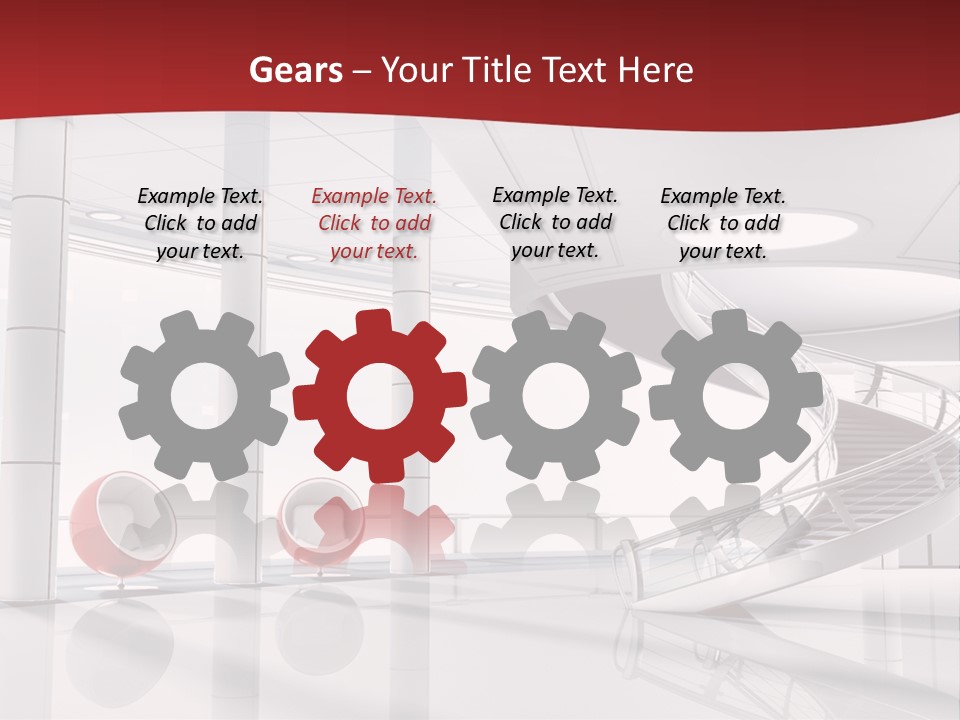 Gears – Your Title Text Here

Example Text. Click to add your text.

Example Text. Click to add your text.

Example Text. Click to add your text.

Example Text. Click to add your text.